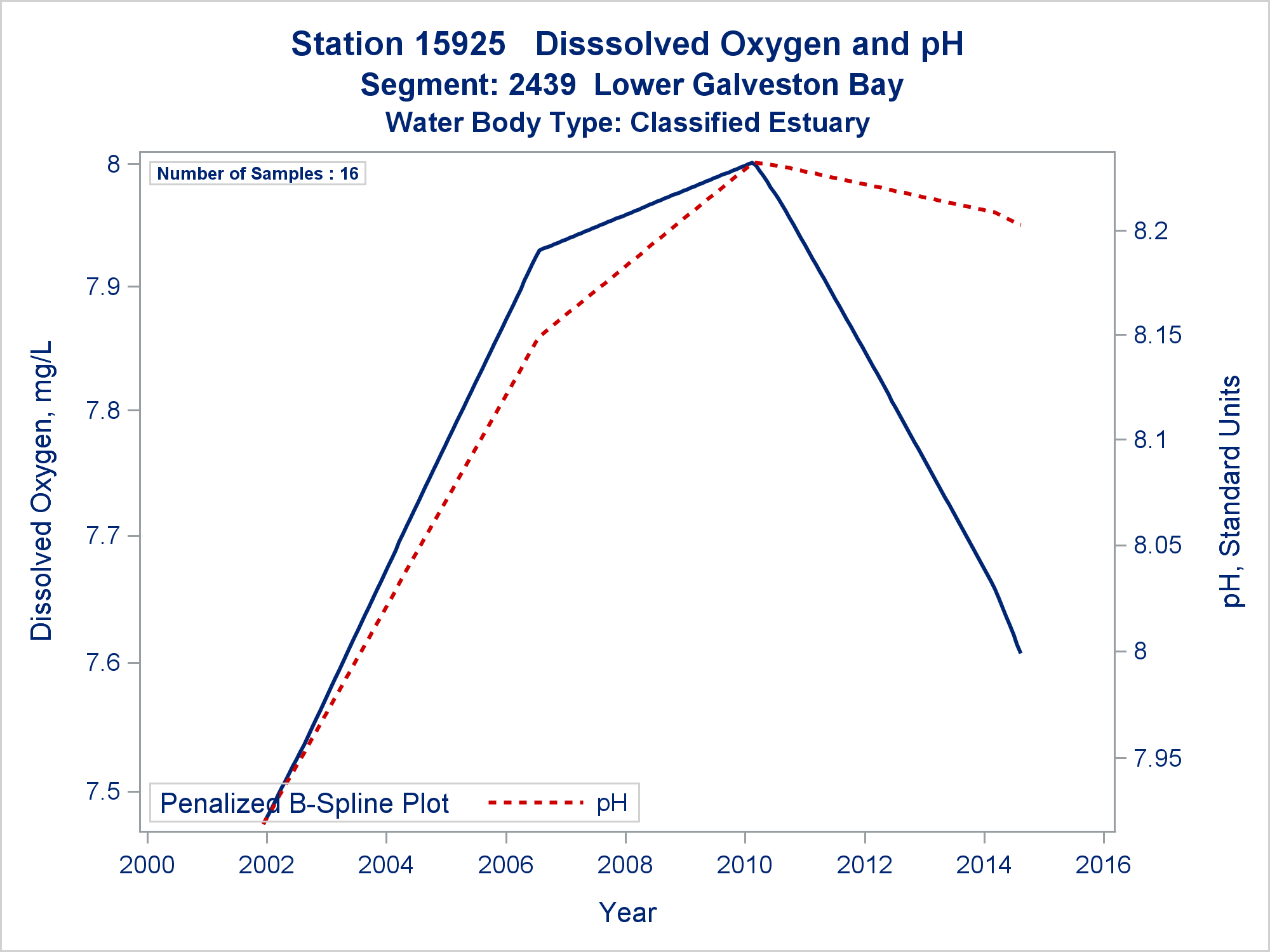 Station 15925 Disssolved Oxygen and pH
Segment: 2439 Lower Galveston Bay
Water Body Type: Classified Estuary

Number of Samples : 16

Dissolved Oxygen, mg/L

8
7.9
7.8
7.7
7.6
7.5

pH, Standard Units

8.2
8.15
8.1
8.05
8
7.95

Penalized B-Spline Plot pH

2000 2002 2004 2006 2008 2010 2012 2014 2016

Year